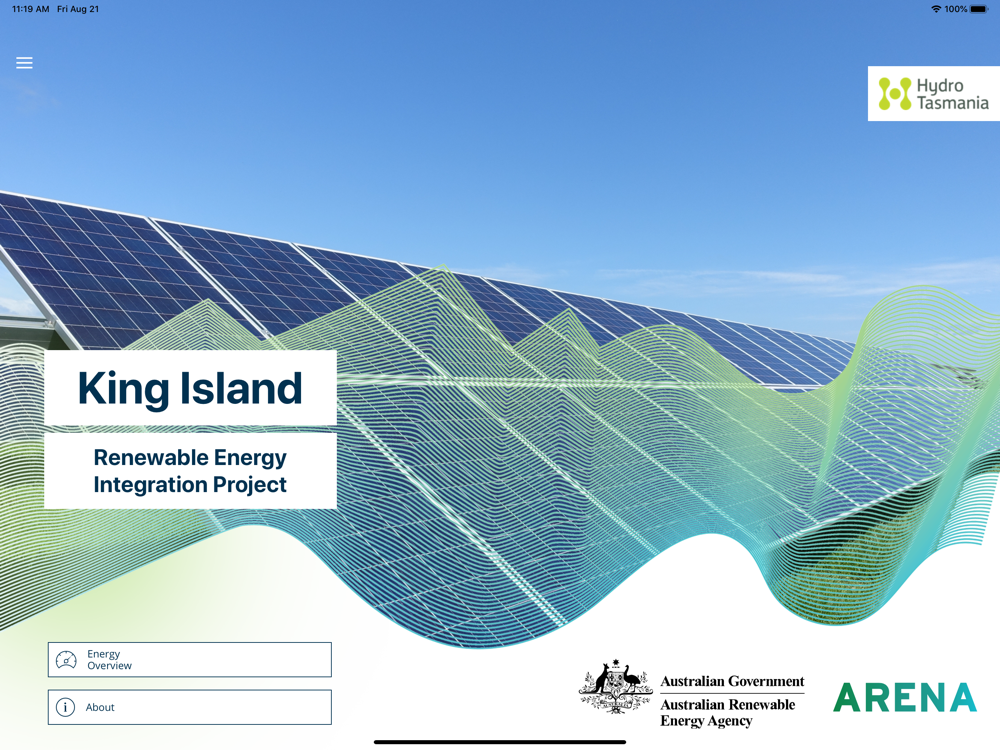 11:19 AM Fri Aug 21

100%

Hydro Tasmania

King Island

Renewable Energy Integration Project

Energy Overview

About

Australian Government
Australian Renewable Energy Agency

ARENA